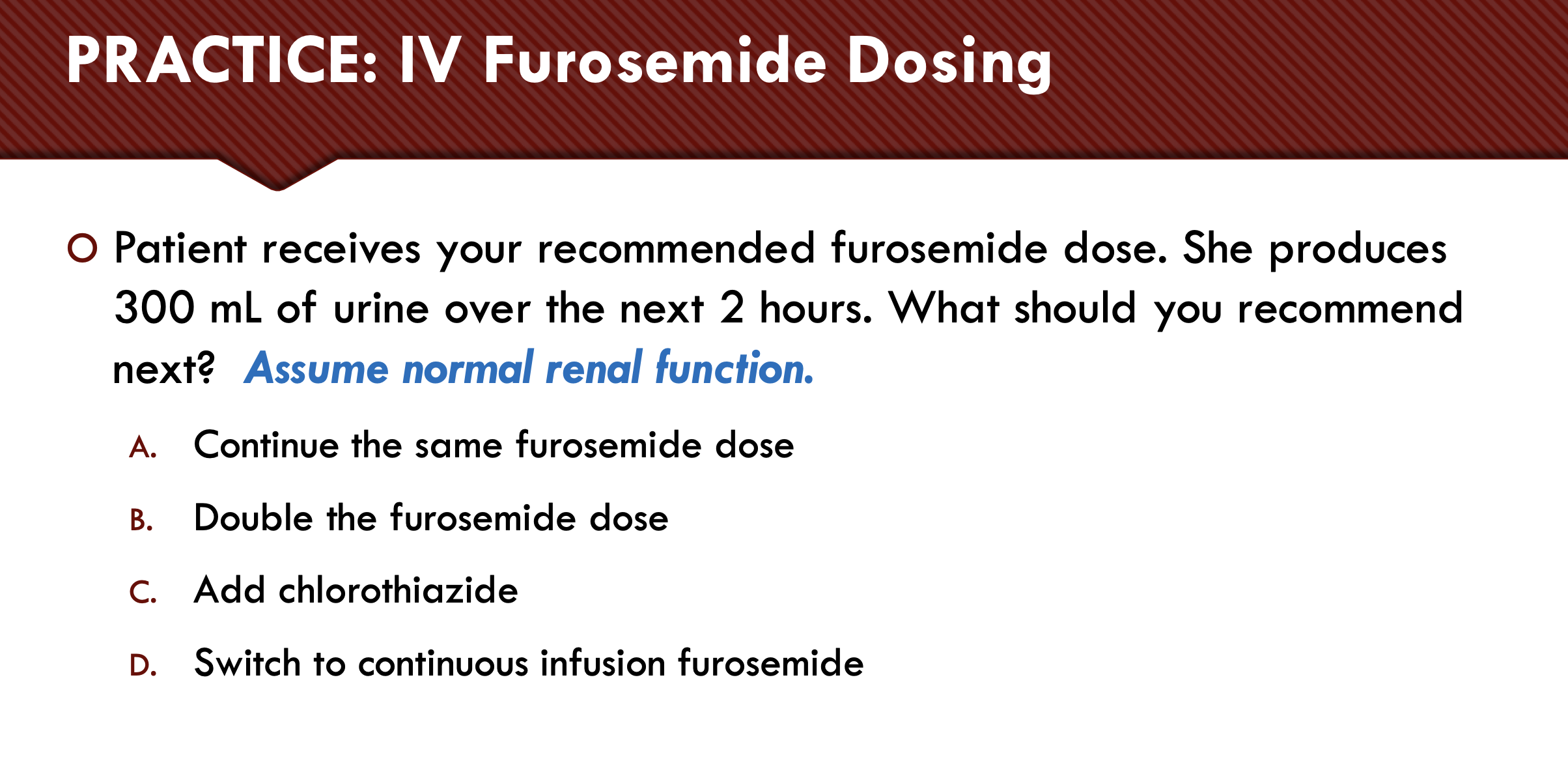 PRACTICE: IV Furosemide Dosing

Patient receives your recommended furosemide dose. She produces 300 mL of urine over the next 2 hours. What should you recommend next? Assume normal renal function.

A. Continue the same furosemide dose

B. Double the furosemide dose

C. Add chlorothiazide

D. Switch to continuous infusion furosemide